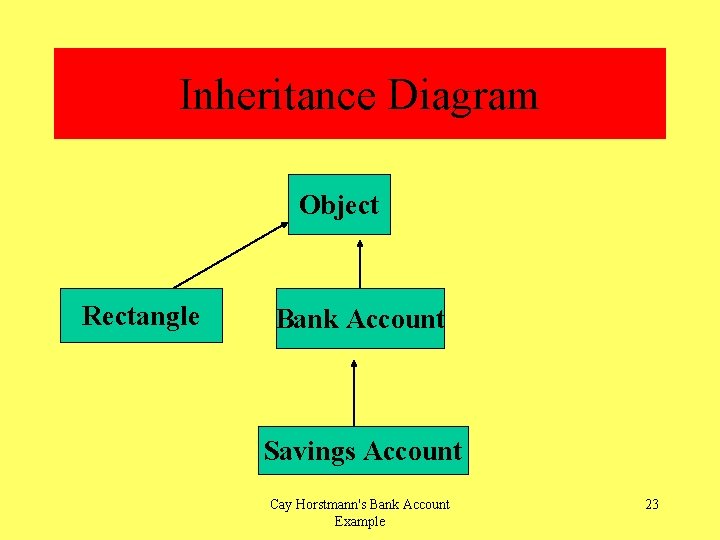 Inheritance Diagram

Object

Rectangle

Bank Account

Savings Account

Cay Horstmann's Bank Account Example

23